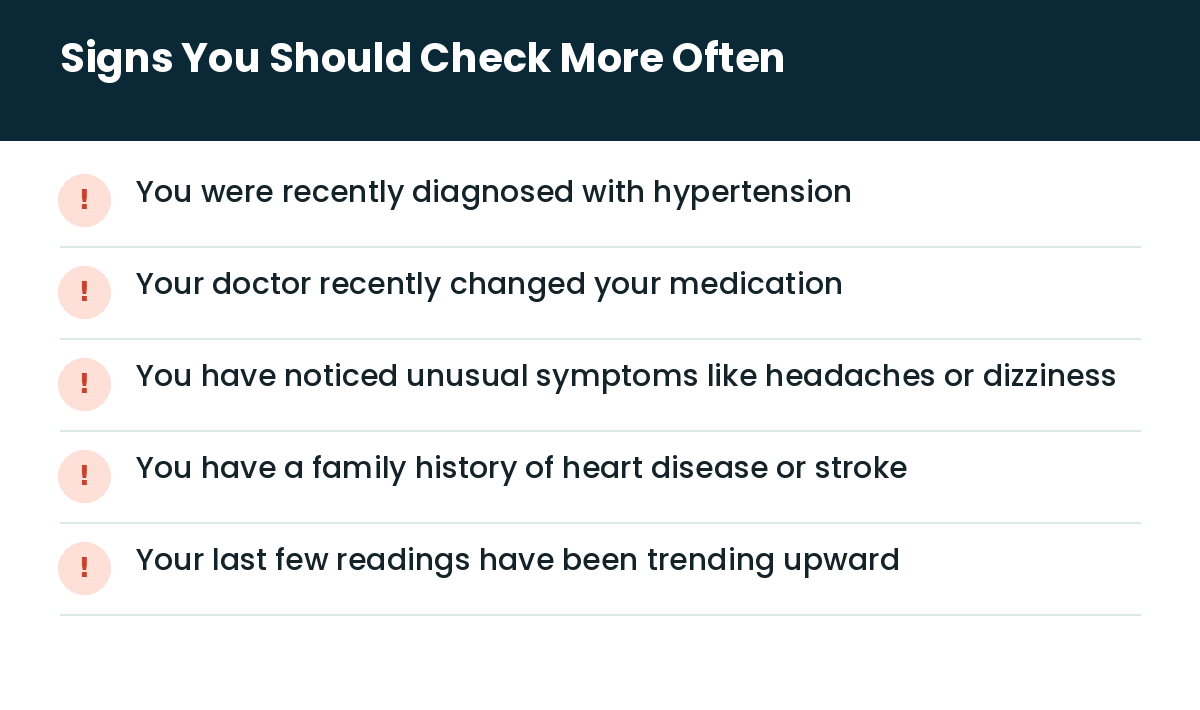 Signs You Should Check More Often

! You were recently diagnosed with hypertension

! Your doctor recently changed your medication

! You have noticed unusual symptoms like headaches or dizziness

! You have a family history of heart disease or stroke

! Your last few readings have been trending upward